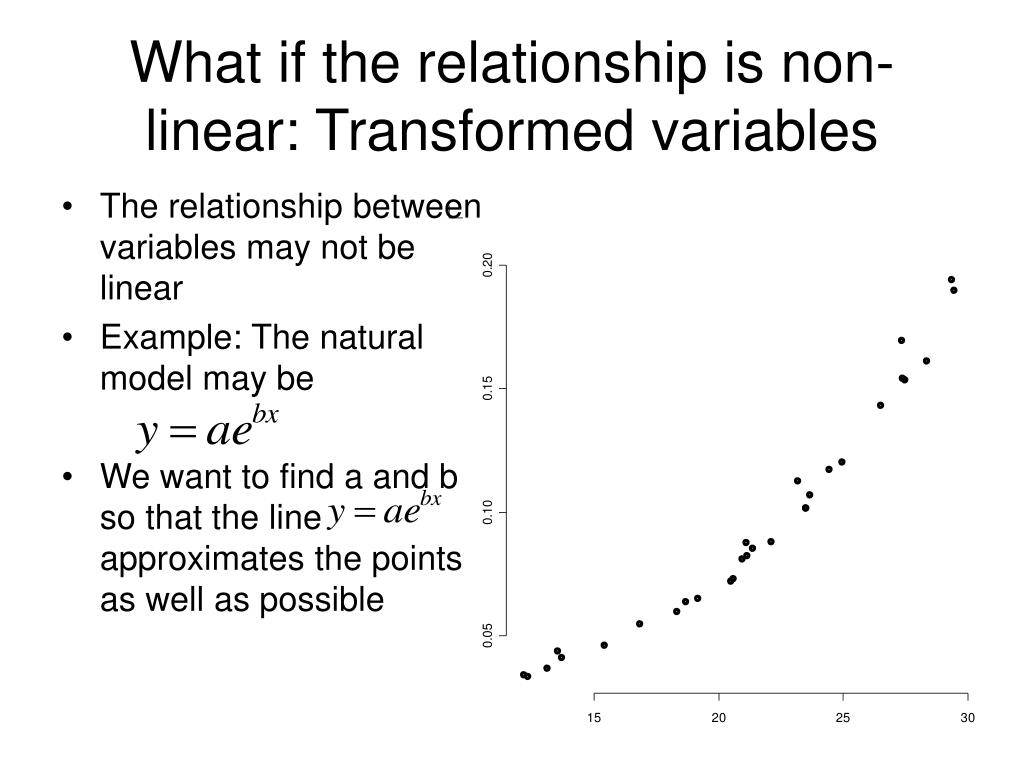 What if the relationship is non-linear: Transformed variables

• The relationship between variables may not be linear

• Example: The natural model may be

$y = ae^{bx}$

• We want to find a and b so that the line $y = ae^{bx}$ approximates the points as well as possible

0.20
0.15
0.10
0.05

15
20
25
30